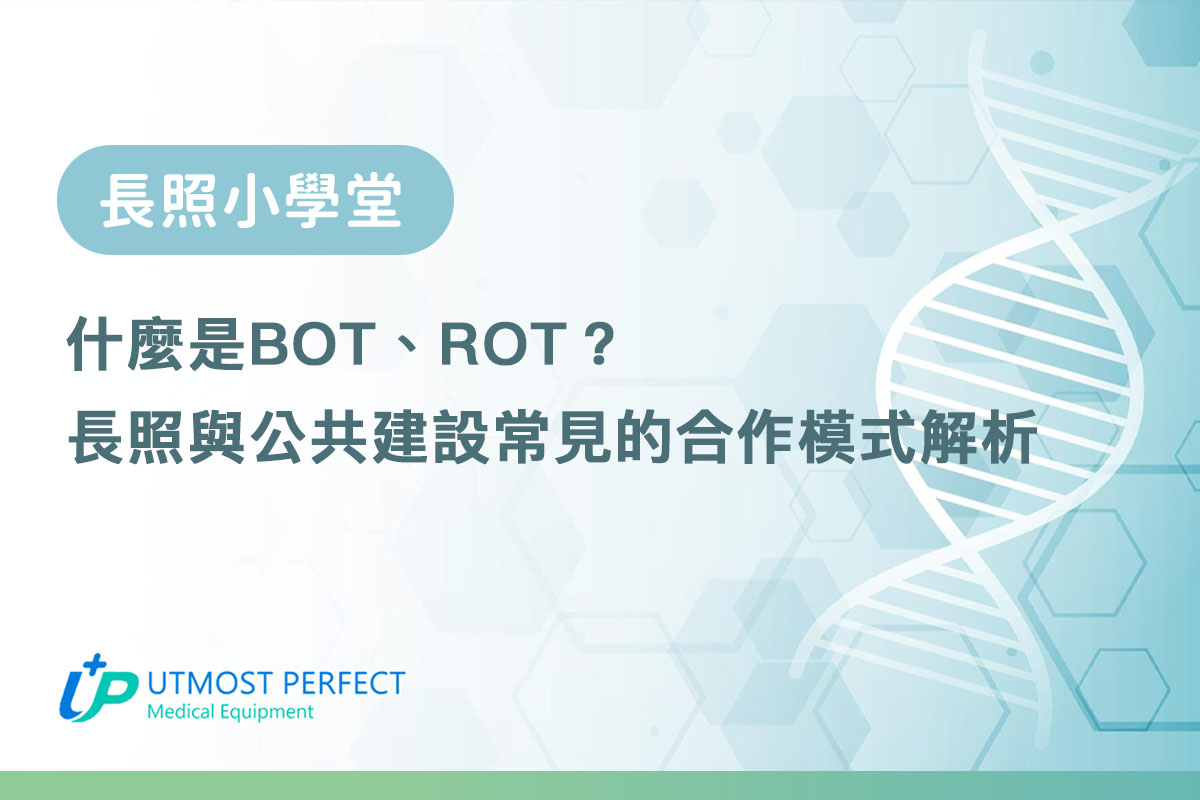 長照小學堂

什麼是BOT、ROT？
長照與公共建設常見的合作模式解析

UP UTMOST PERFECT
Medical Equipment